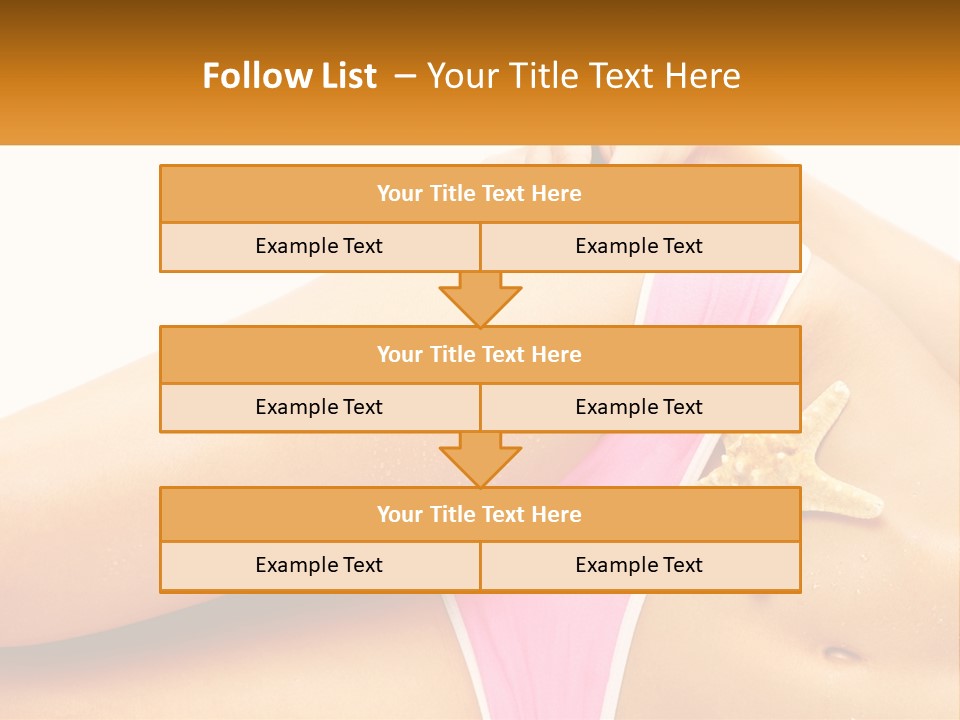 Follow List – Your Title Text Here

Your Title Text Here

Example Text

Example Text

Your Title Text Here

Example Text

Example Text

Your Title Text Here

Example Text

Example Text